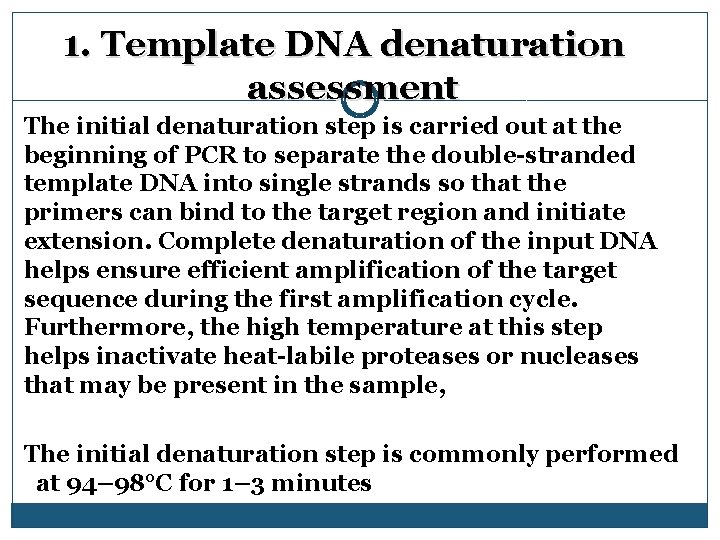 1. Template DNA denaturation assessment

The initial denaturation step is carried out at the beginning of PCR to separate the double-stranded template DNA into single strands so that the primers can bind to the target region and initiate extension. Complete denaturation of the input DNA helps ensure efficient amplification of the target sequence during the first amplification cycle. Furthermore, the high temperature at this step helps inactivate heat-labile proteases or nucleases that may be present in the sample,

The initial denaturation step is commonly performed at 94–98°C for 1–3 minutes